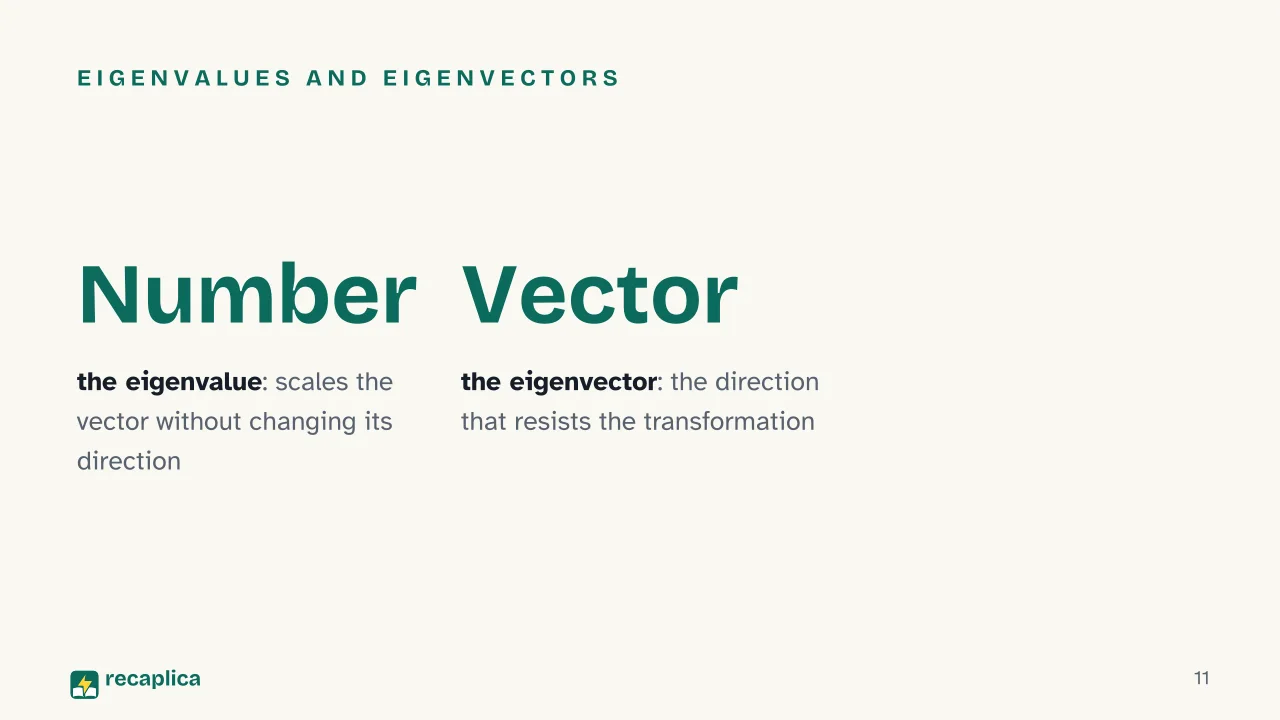 EIGENVALUES AND EIGENVECTORS

Number

the eigenvalue: scales the vector without changing its direction

Vector

the eigenvector: the direction that resists the transformation

recaplica

11